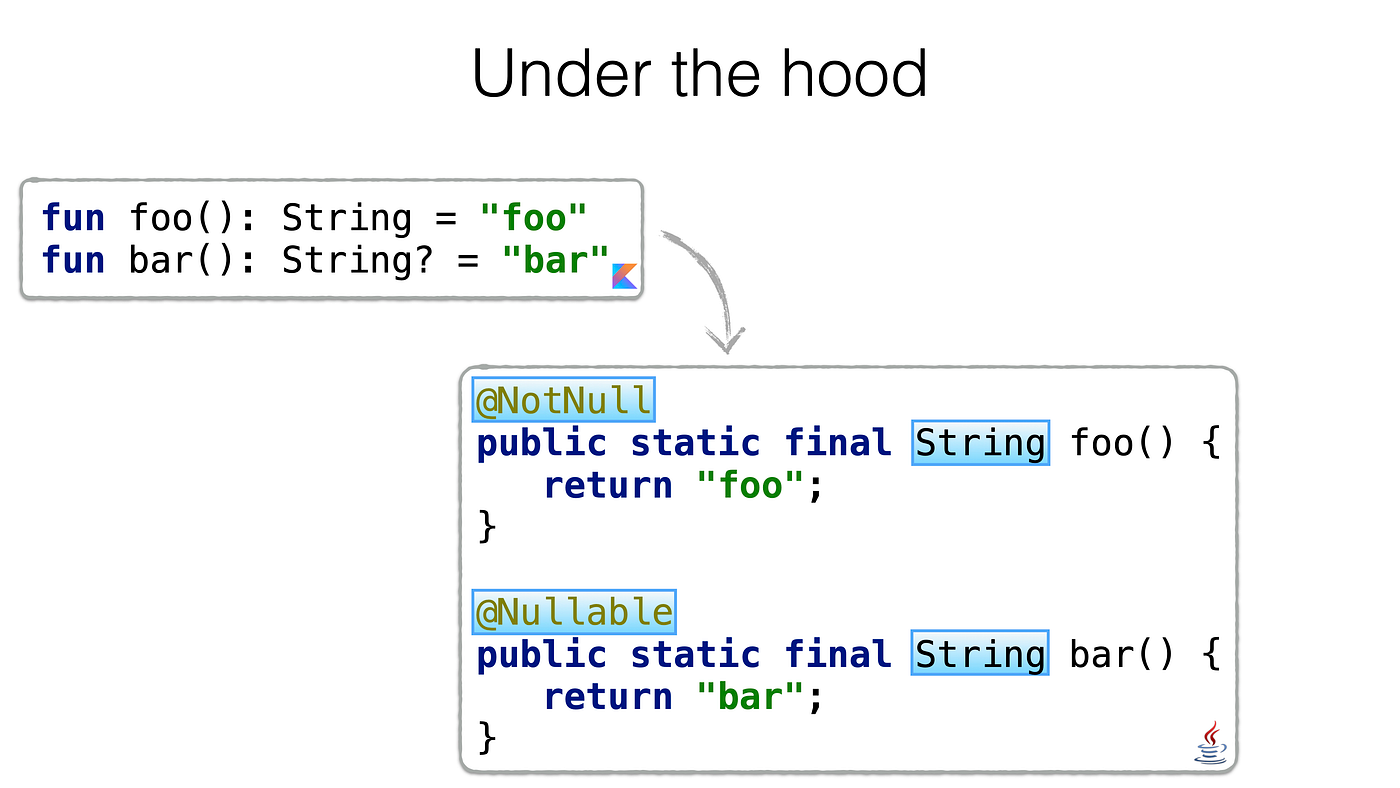 Under the hood

fun foo(): String = "foo"
fun bar(): String? = "bar"

@NotNull
public static final String foo() {
   return "foo";
}

@Nullable
public static final String bar() {
   return "bar";
}